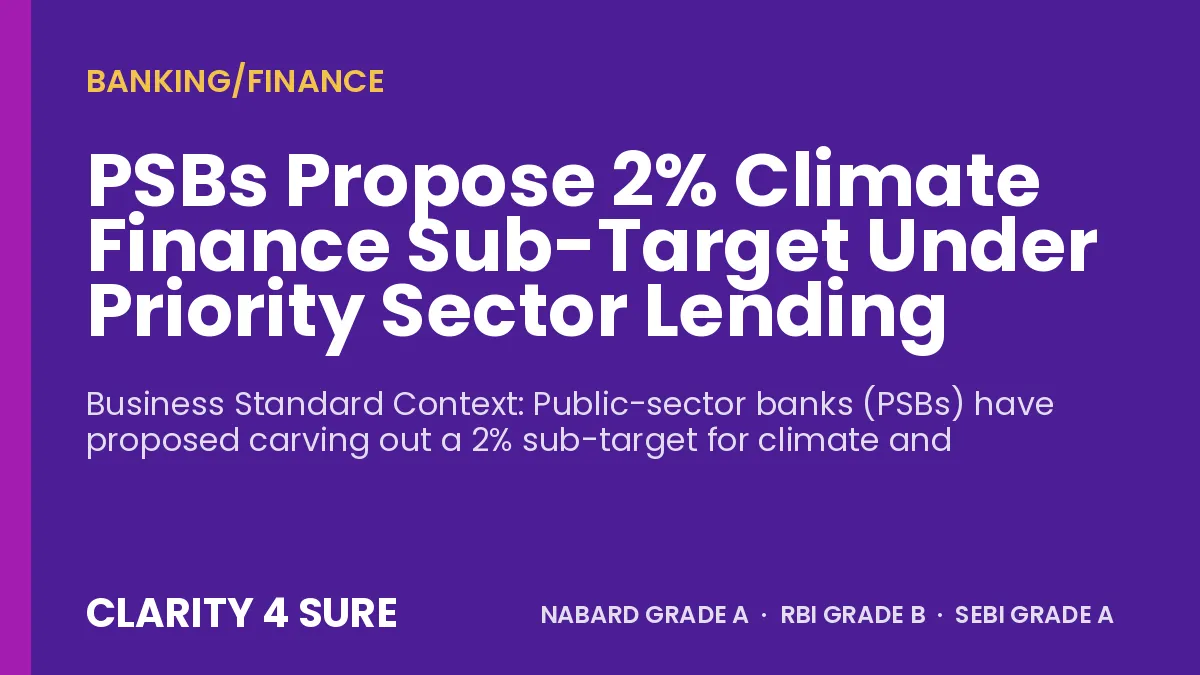 BANKING/FINANCE

PSBs Propose 2% Climate Finance Sub-Target Under Priority Sector Lending

Business Standard Context: Public-sector banks (PSBs) have proposed carving out a 2% sub-target for climate and

CLARITY 4 SURE

NABARD GRADE A · RBI GRADE B · SEBI GRADE A